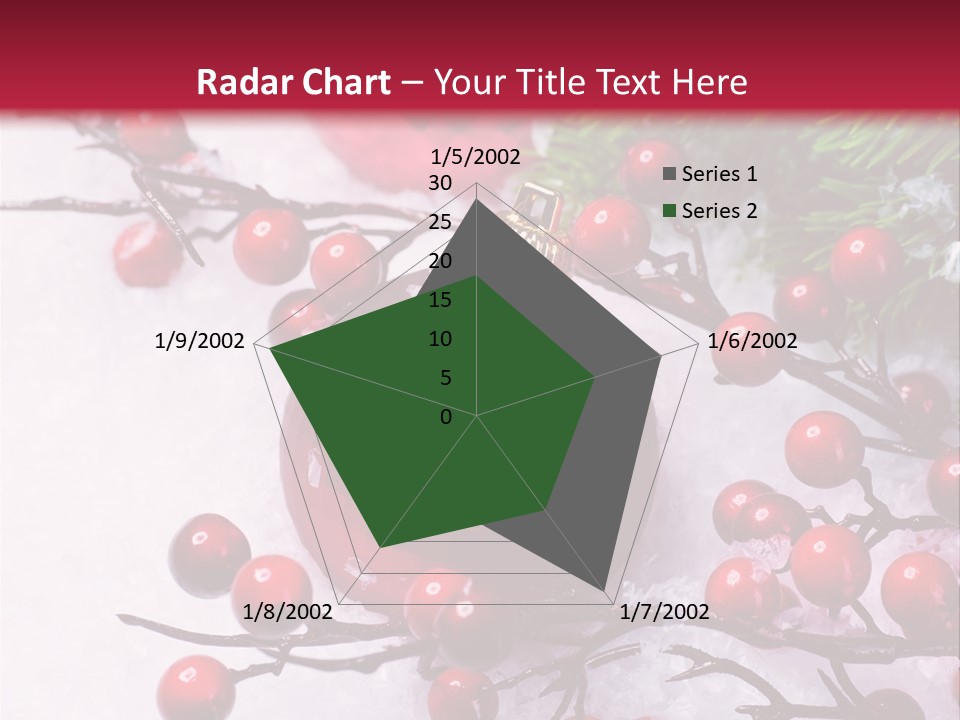 Radar Chart – Your Title Text Here

1/5/2002

30
25
20
15
10
5
0

Series 1
Series 2

1/6/2002
1/7/2002
1/8/2002
1/9/2002